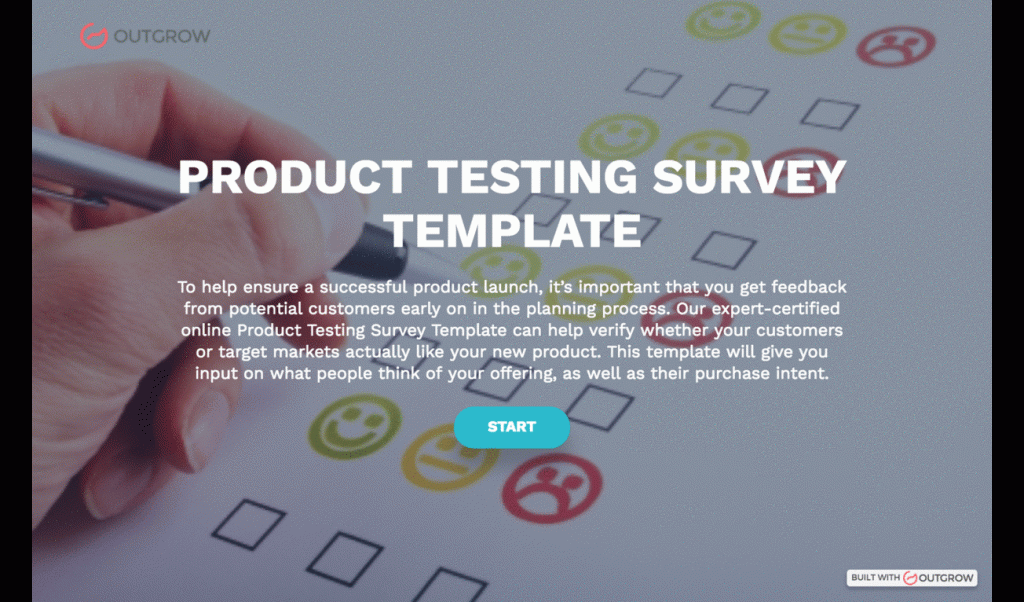 OUTGROW

PRODUCT TESTING SURVEY TEMPLATE

To help ensure a successful product launch, it's important that you get feedback from potential customers early on in the planning process. Our expert-certified online Product Testing Survey Template can help verify whether your customers or target markets actually like your new product. This template will give you input on what people think of your offering, as well as their purchase intent.

START

BUILT WITH OUTGROW